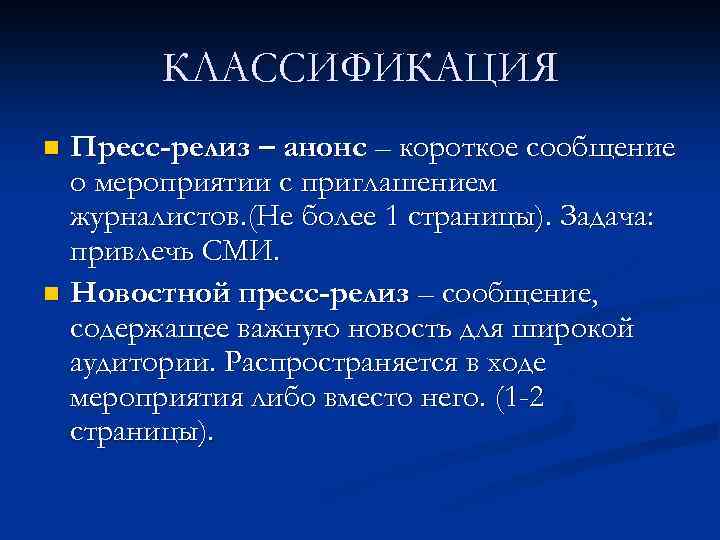 КЛАССИФИКАЦИЯ

Пресс-релиз – анонс – короткое сообщение о мероприятии с приглашением журналистов.(Не более 1 страницы). Задача: привлечь СМИ.

Новостной пресс-релиз – сообщение, содержащее важную новость для широкой аудитории. Распространяется в ходе мероприятия либо вместо него. (1-2 страницы).